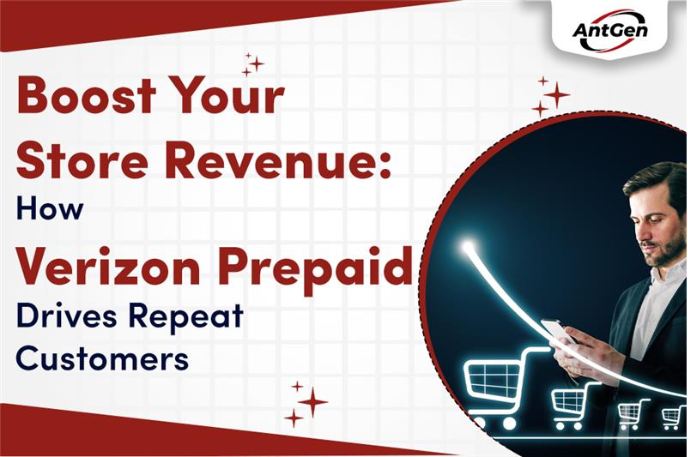 AntGen

Boost Your Store Revenue: How Verizon Prepaid Drives Repeat Customers